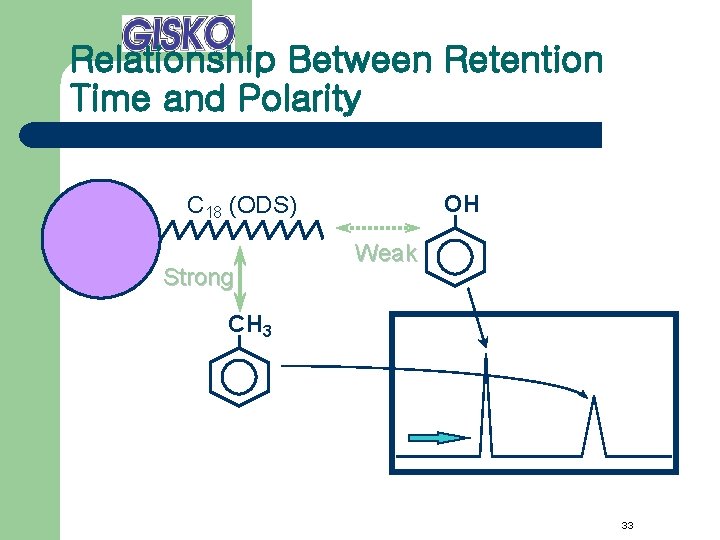 GISKO

Relationship Between Retention Time and Polarity

$C_{18}$ (ODS)

OH

Weak

Strong

$CH_3$

33